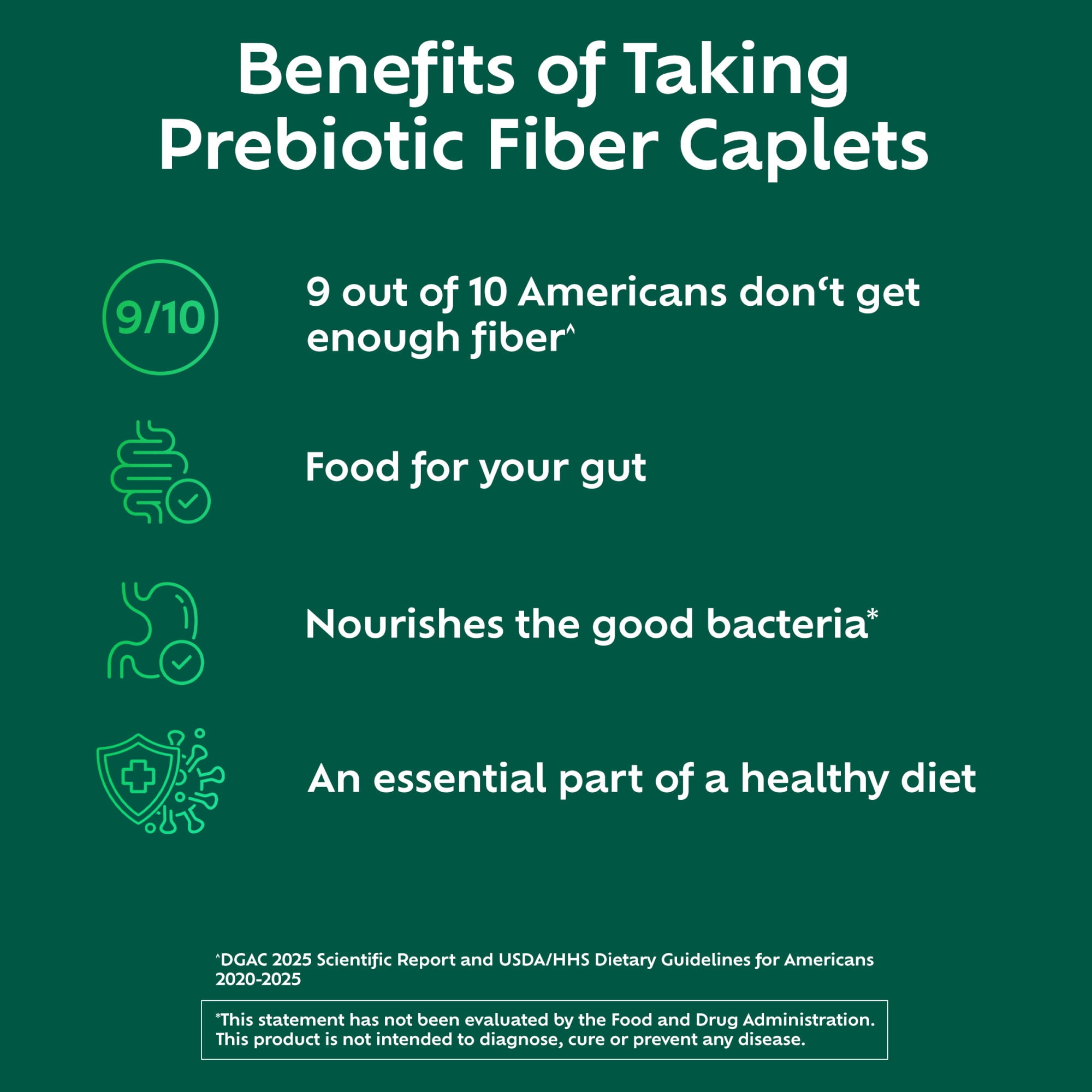 Benefits of Taking Prebiotic Fiber Caplets

9/10

9 out of 10 Americans don‘t get enough fiber^

Food for your gut

Nourishes the good bacteria*

An essential part of a healthy diet

^DGAC 2025 Scientific Report and USDA/HHS Dietary Guidelines for Americans 2020-2025

*This statement has not been evaluated by the Food and Drug Administration. This product is not intended to diagnose, cure or prevent any disease.